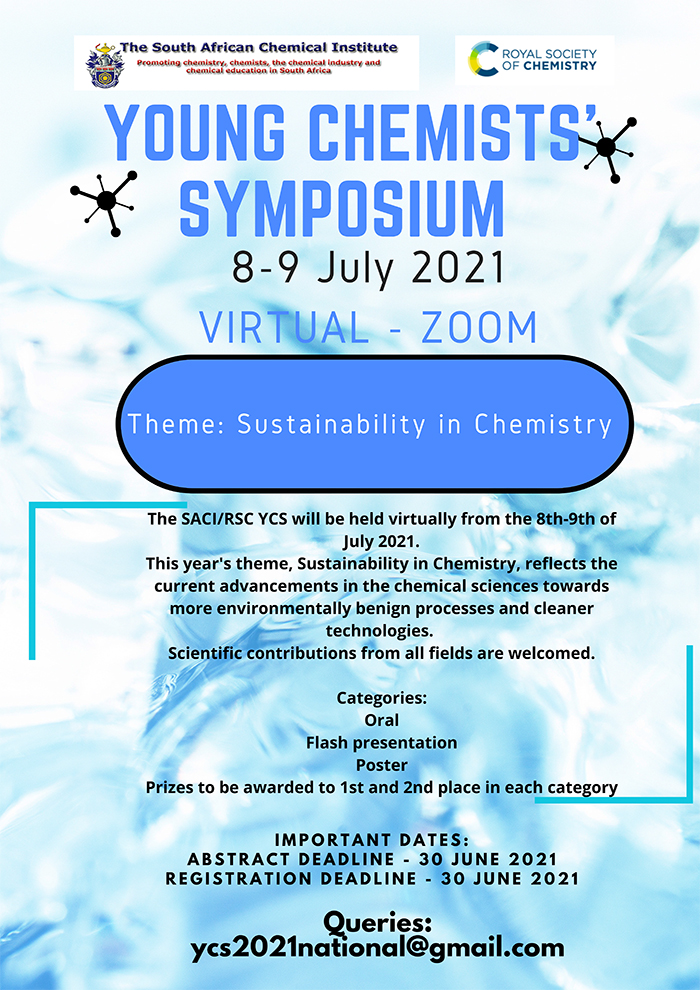 The South African Chemical Institute
Promoting chemistry, chemists, the chemical industry and chemical education in South Africa

ROYAL SOCIETY OF CHEMISTRY

YOUNG CHEMISTS' SYMPOSIUM
8-9 July 2021
VIRTUAL - ZOOM

Theme: Sustainability in Chemistry

The SACI/RSC YCS will be held virtually from the 8th-9th of July 2021.
This year's theme, Sustainability in Chemistry, reflects the current advancements in the chemical sciences towards more environmentally benign processes and cleaner technologies.
Scientific contributions from all fields are welcomed.

Categories:
Oral
Flash presentation
Poster
Prizes to be awarded to 1st and 2nd place in each category

IMPORTANT DATES:
ABSTRACT DEADLINE - 30 JUNE 2021
REGISTRATION DEADLINE - 30 JUNE 2021

Queries:
ycs2021national@gmail.com